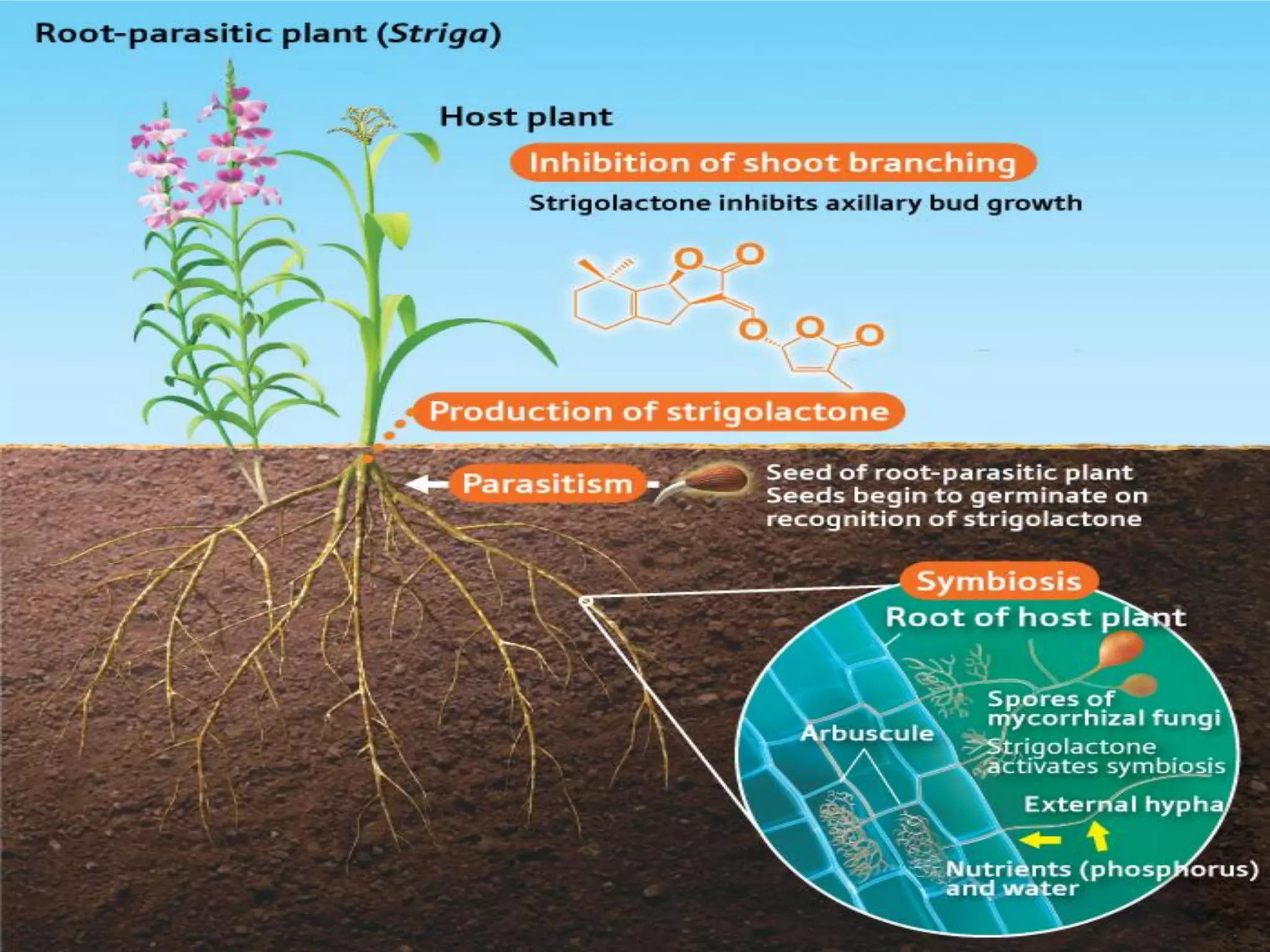 Root-parasitic plant (Striga)

Host plant

Inhibition of shoot branching

Strigolactone inhibits axillary bud growth

O O

O O O

Production of strigolactone

Parasitism

Seed of root-parasitic plant
Seeds begin to germinate on recognition of strigolactone

Symbiosis

Root of host plant

Spores of mycorrhizal fungi

Arbuscule

Strigolactone activates symbiosis

External hypha

Nutrients (phosphorus) and water